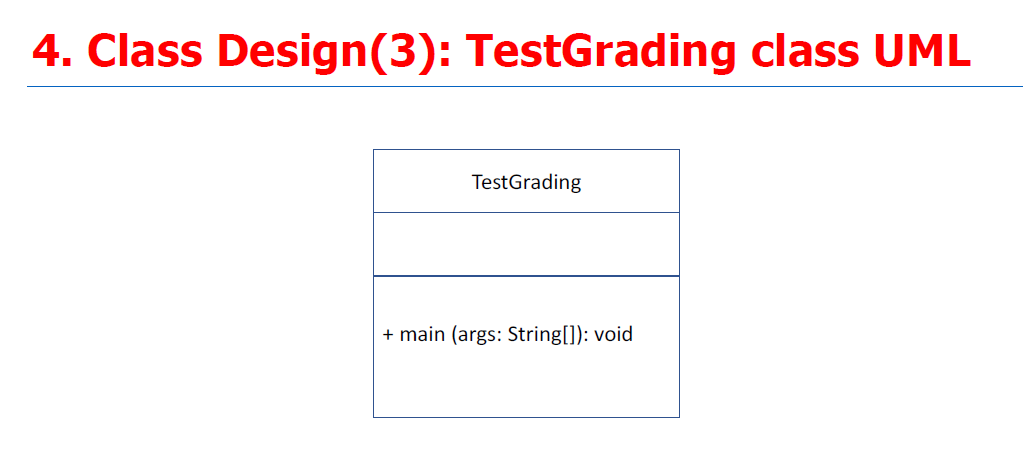 4. Class Design(3): TestGrading class UML

TestGrading

+ main (args: String[]): void